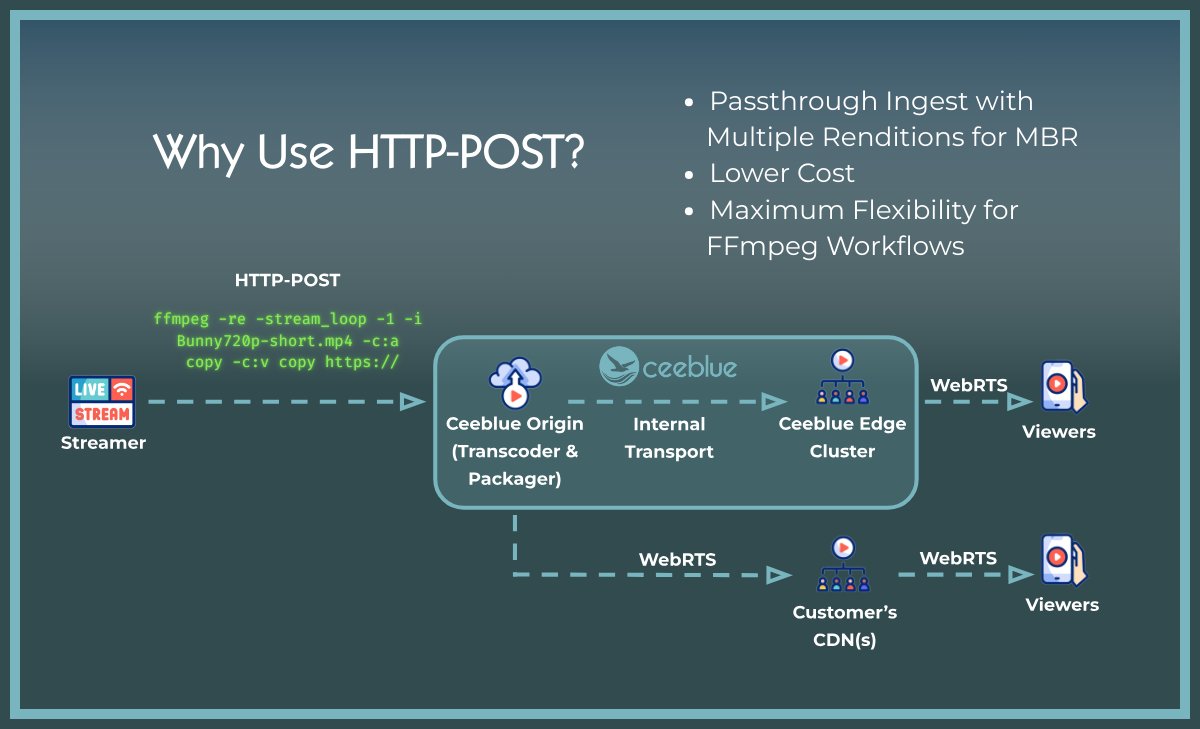 Why Use HTTP-POST?

- Passthrough Ingest with Multiple Renditions for MBR
- Lower Cost
- Maximum Flexibility for FFmpeg Workflows

HTTP-POST

ffmpeg -re -stream_loop -1 -i Bunny720p-short.mp4 -c:a copy -c:v copy https://

LIVE STREAM

Streamer

ceeblue

Ceeblue Origin (Transcoder & Packager)

Internal Transport

Ceeblue Edge Cluster

WebRTS

Viewers

WebRTS

Customer's CDN(s)

WebRTS

Viewers